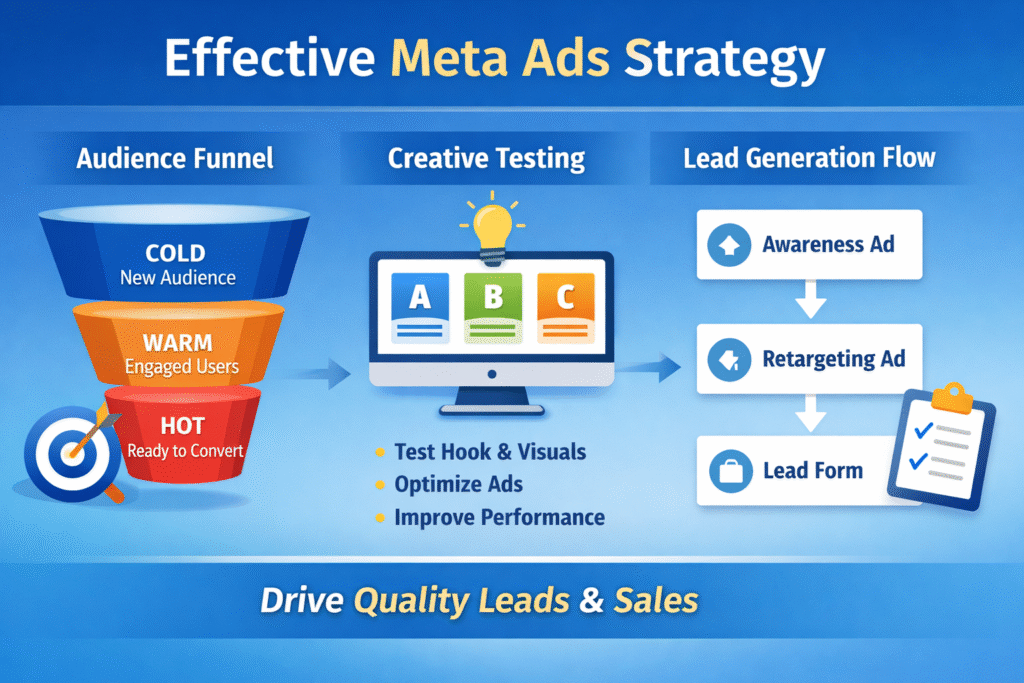 Effective Meta Ads Strategy

Audience Funnel

COLD
New Audience

WARM
Engaged Users

HOT
Ready to Convert

Creative Testing

A B C

• Test Hook & Visuals
• Optimize Ads
• Improve Performance

Lead Generation Flow

Awareness Ad

Retargeting Ad

Lead Form

Drive Quality Leads & Sales